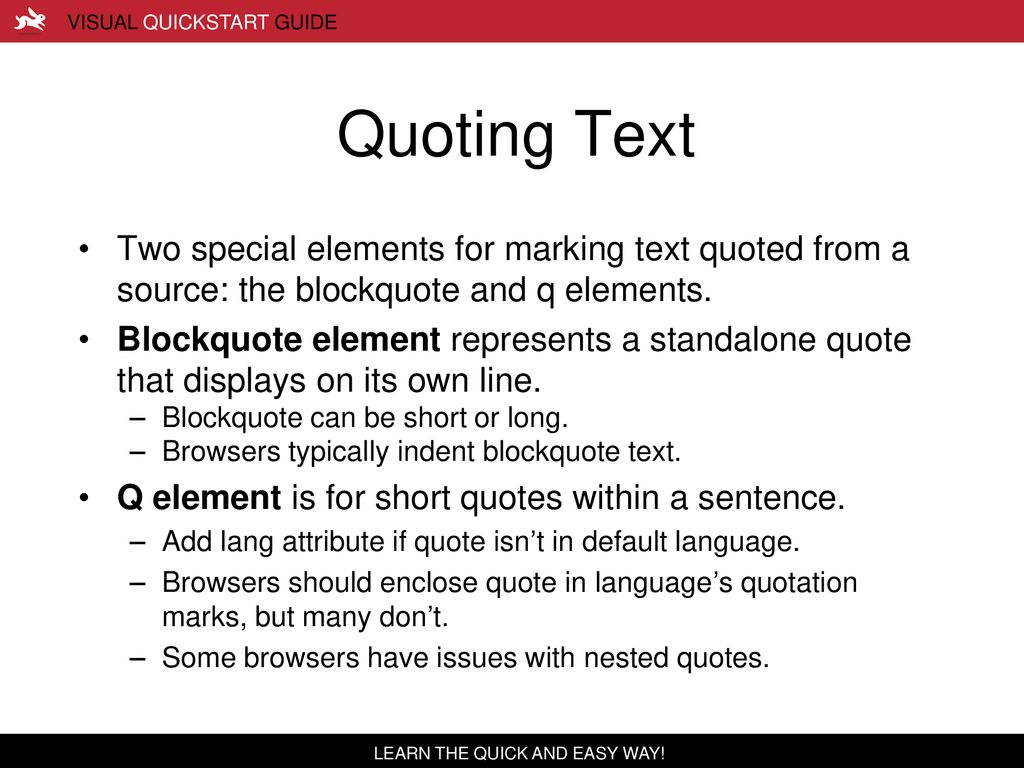 VISUAL QUICKSTART GUIDE

Quoting Text

• Two special elements for marking text quoted from a source: the blockquote and q elements.

• Blockquote element represents a standalone quote that displays on its own line.
– Blockquote can be short or long.
– Browsers typically indent blockquote text.

• Q element is for short quotes within a sentence.
– Add lang attribute if quote isn’t in default language.
– Browsers should enclose quote in language’s quotation marks, but many don’t.
– Some browsers have issues with nested quotes.

LEARN THE QUICK AND EASY WAY!